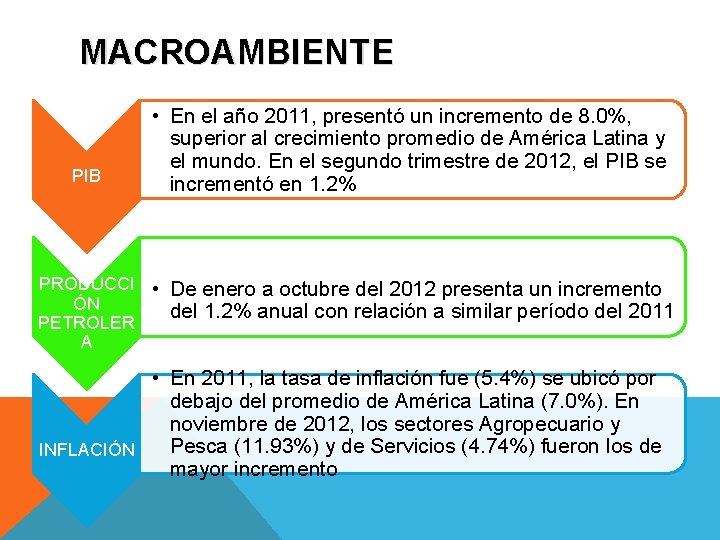 MACROAMBIENTE

PIB

• En el año 2011, presentó un incremento de 8.0%, superior al crecimiento promedio de América Latina y el mundo. En el segundo trimestre de 2012, el PIB se incrementó en 1.2%

PRODUCCIÓN PETROLERA

• De enero a octubre del 2012 presenta un incremento del 1.2% anual con relación a similar período del 2011

INFLACIÓN

• En 2011, la tasa de inflación fue (5.4%) se ubicó por debajo del promedio de América Latina (7.0%). En noviembre de 2012, los sectores Agropecuario y Pesca (11.93%) y de Servicios (4.74%) fueron los de mayor incremento